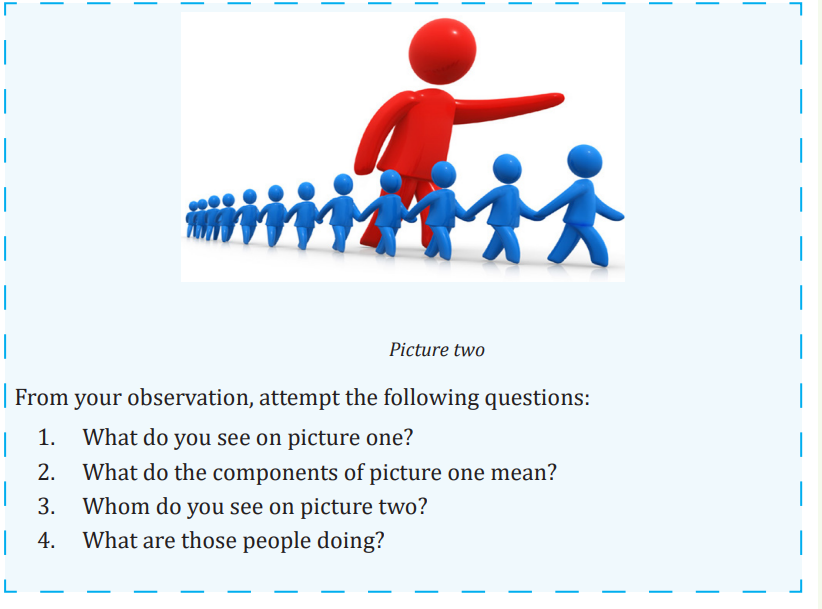 Picture two

From your observation, attempt the following questions:

1. What do you see on picture one?
2. What do the components of picture one mean?
3. Whom do you see on picture two?
4. What are those people doing?